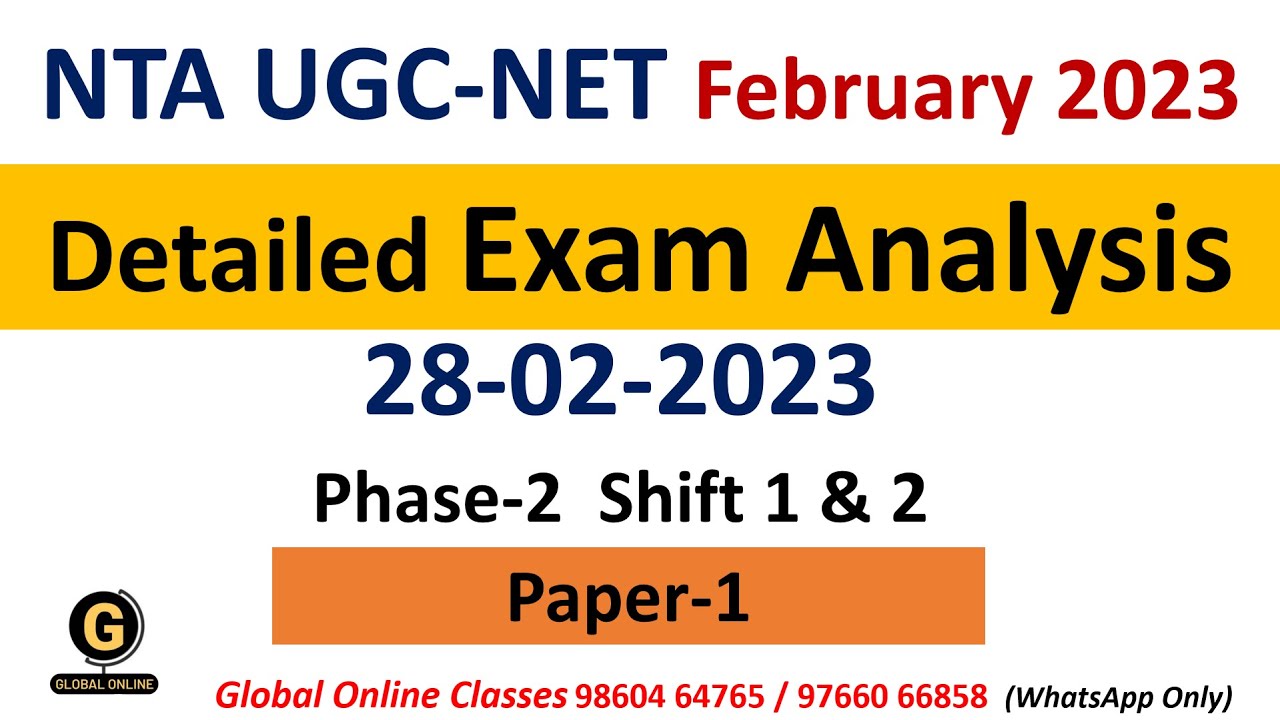 NTA UGC-NET February 2023

Detailed Exam Analysis

28-02-2023

Phase-2 Shift 1 & 2

Paper-1

G
GLOBAL ONLINE

Global Online Classes 98604 64765 / 97660 66858 (WhatsApp Only)